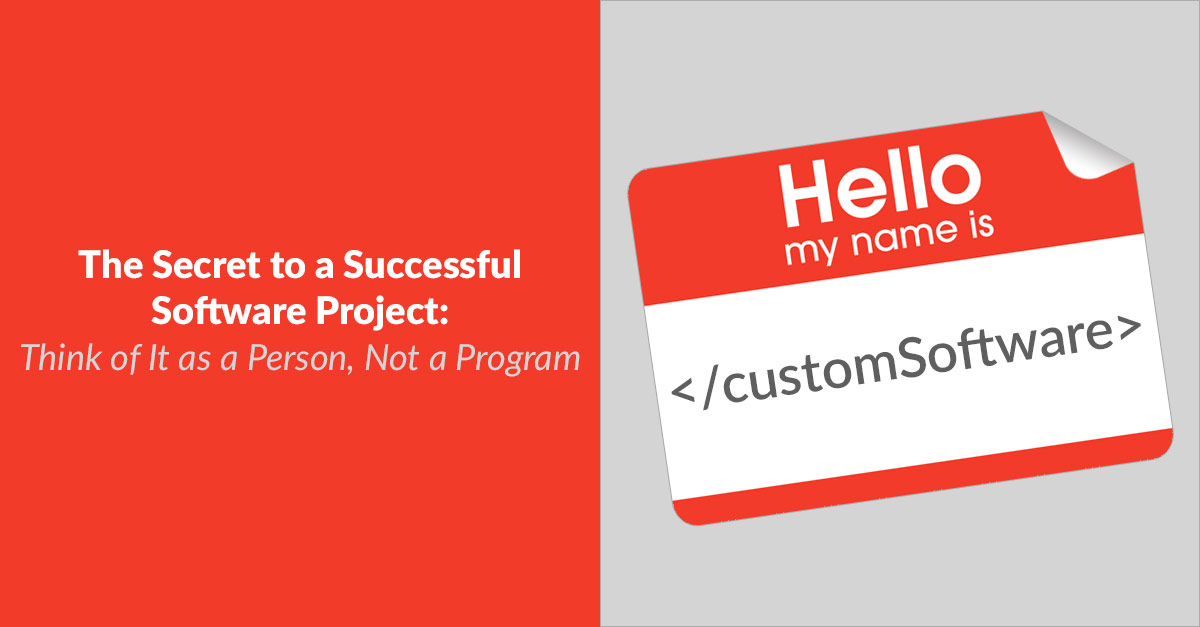 The Secret to a Successful Software Project:
Think of It as a Person, Not a Program

Hello
my name is

</customSoftware>